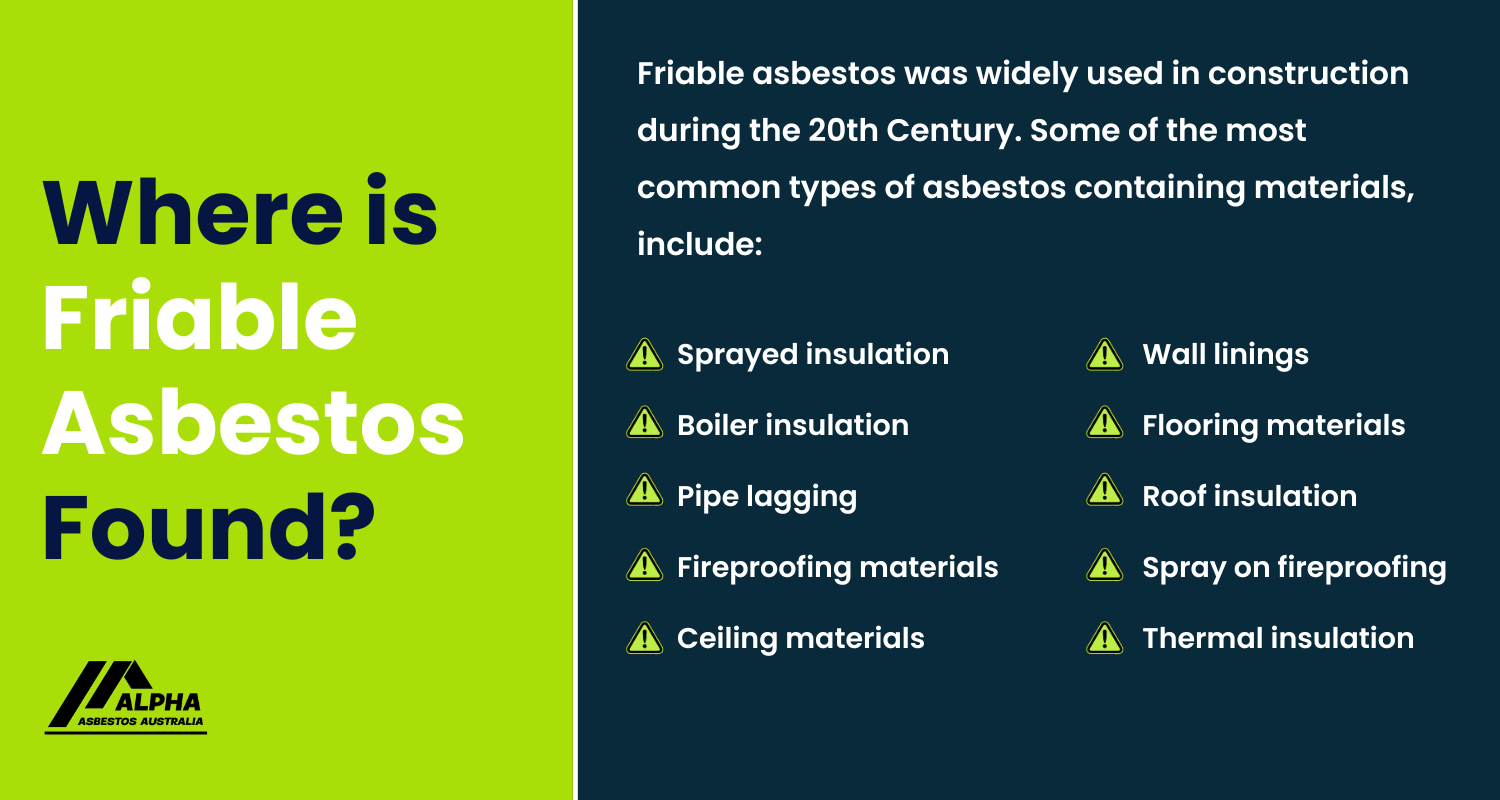 Where is Friable Asbestos Found?

ALPHA
ASBESTOS AUSTRALIA

Friable asbestos was widely used in construction during the 20th Century. Some of the most common types of asbestos containing materials, include:

Sprayed insulation

Boiler insulation

Pipe lagging

Fireproofing materials

Ceiling materials

Wall linings

Flooring materials

Roof insulation

Spray on fireproofing

Thermal insulation